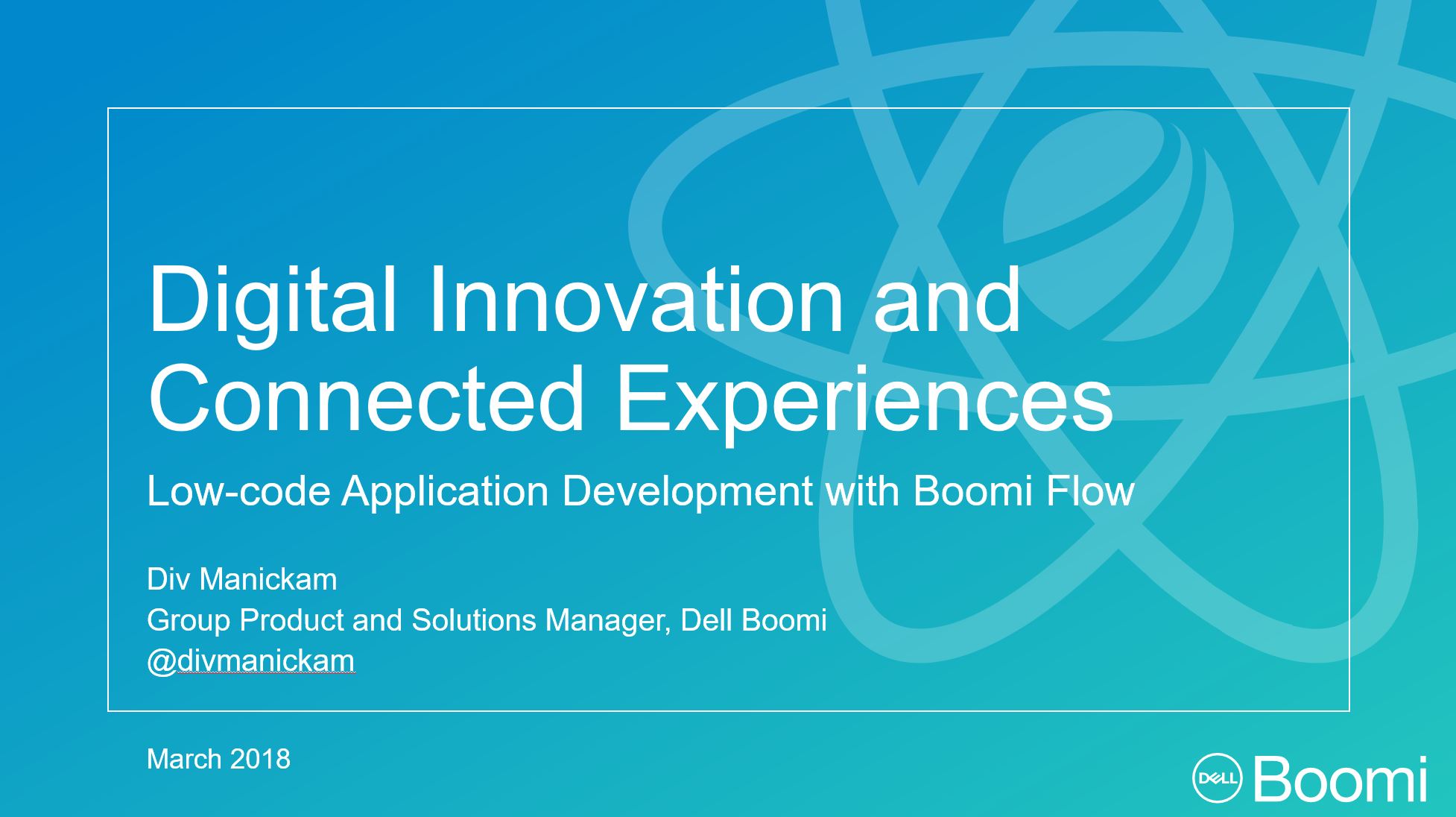 Digital Innovation and Connected Experiences

Low-code Application Development with Boomi Flow

Div Manickam
Group Product and Solutions Manager, Dell Boomi
@divmanickam

March 2018

DELL Boomi